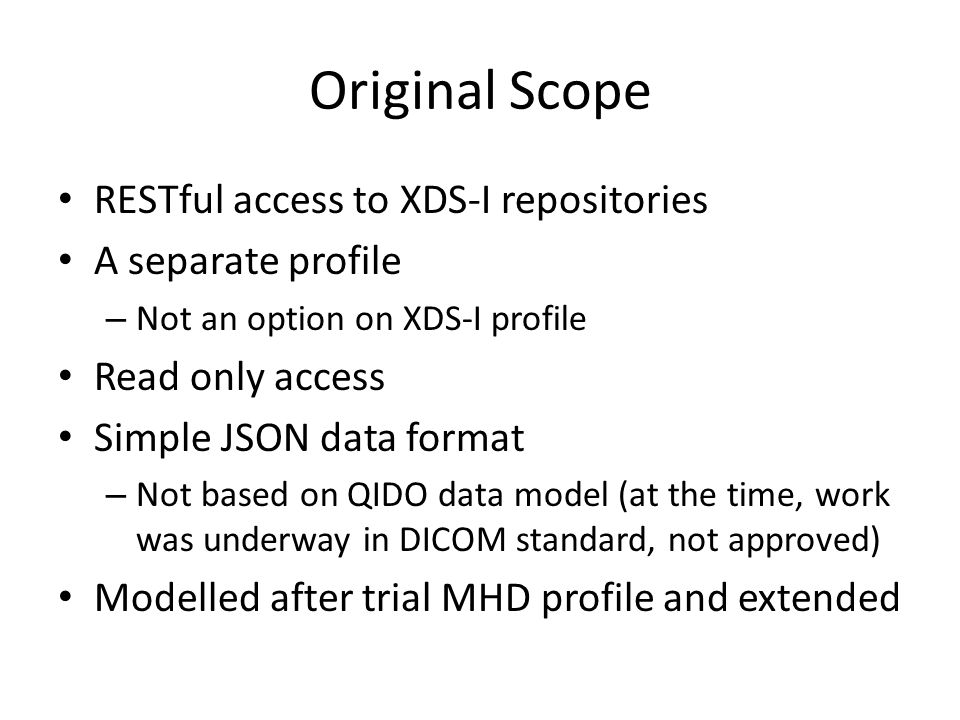 Original Scope

• RESTful access to XDS-I repositories
• A separate profile
– Not an option on XDS-I profile
• Read only access
• Simple JSON data format
– Not based on QIDO data model (at the time, work was underway in DICOM standard, not approved)
• Modelled after trial MHD profile and extended